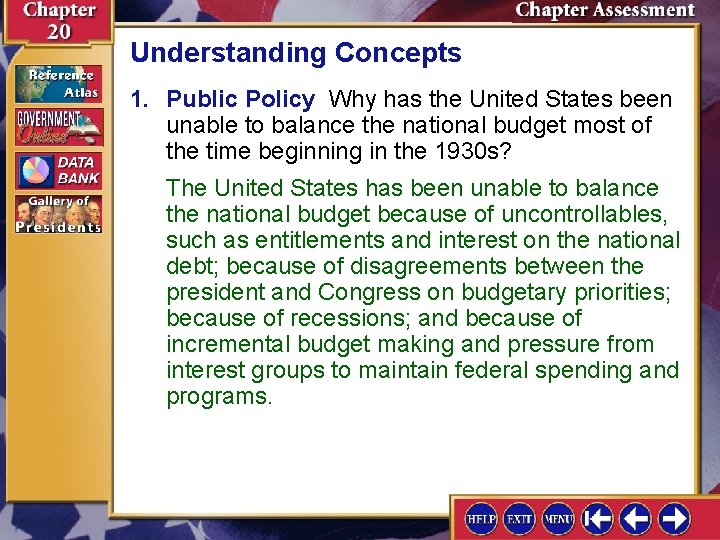 Chapter 20

Chapter Assessment

Reference Atlas

GOVERNMENT Online

DATA BANK

Gallery of Presidents

Understanding Concepts

1. Public Policy Why has the United States been unable to balance the national budget most of the time beginning in the 1930s?

The United States has been unable to balance the national budget because of uncontrollables, such as entitlements and interest on the national debt; because of disagreements between the president and Congress on budgetary priorities; because of recessions; and because of incremental budget making and pressure from interest groups to maintain federal spending and programs.

HELP EXIT MENU